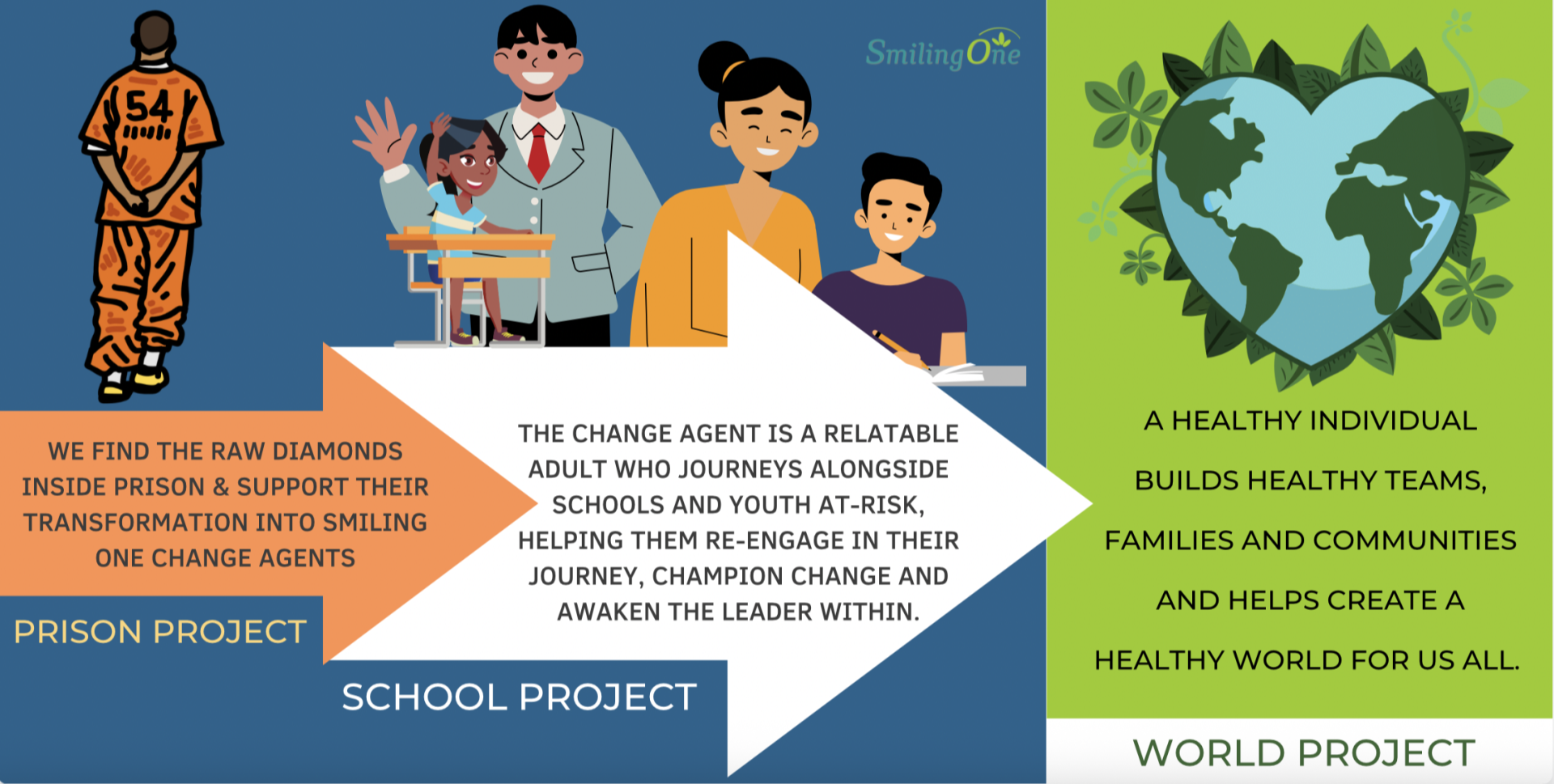 54

SmilingOne

WE FIND THE RAW DIAMONDS INSIDE PRISON & SUPPORT THEIR TRANSFORMATION INTO SMILING ONE CHANGE AGENTS

PRISON PROJECT

THE CHANGE AGENT IS A RELATABLE ADULT WHO JOURNEYS ALONGSIDE SCHOOLS AND YOUTH AT-RISK, HELPING THEM RE-ENGAGE IN THEIR JOURNEY, CHAMPION CHANGE AND AWAKEN THE LEADER WITHIN.

SCHOOL PROJECT

A HEALTHY INDIVIDUAL BUILDS HEALTHY TEAMS, FAMILIES AND COMMUNITIES AND HELPS CREATE A HEALTHY WORLD FOR US ALL.

WORLD PROJECT